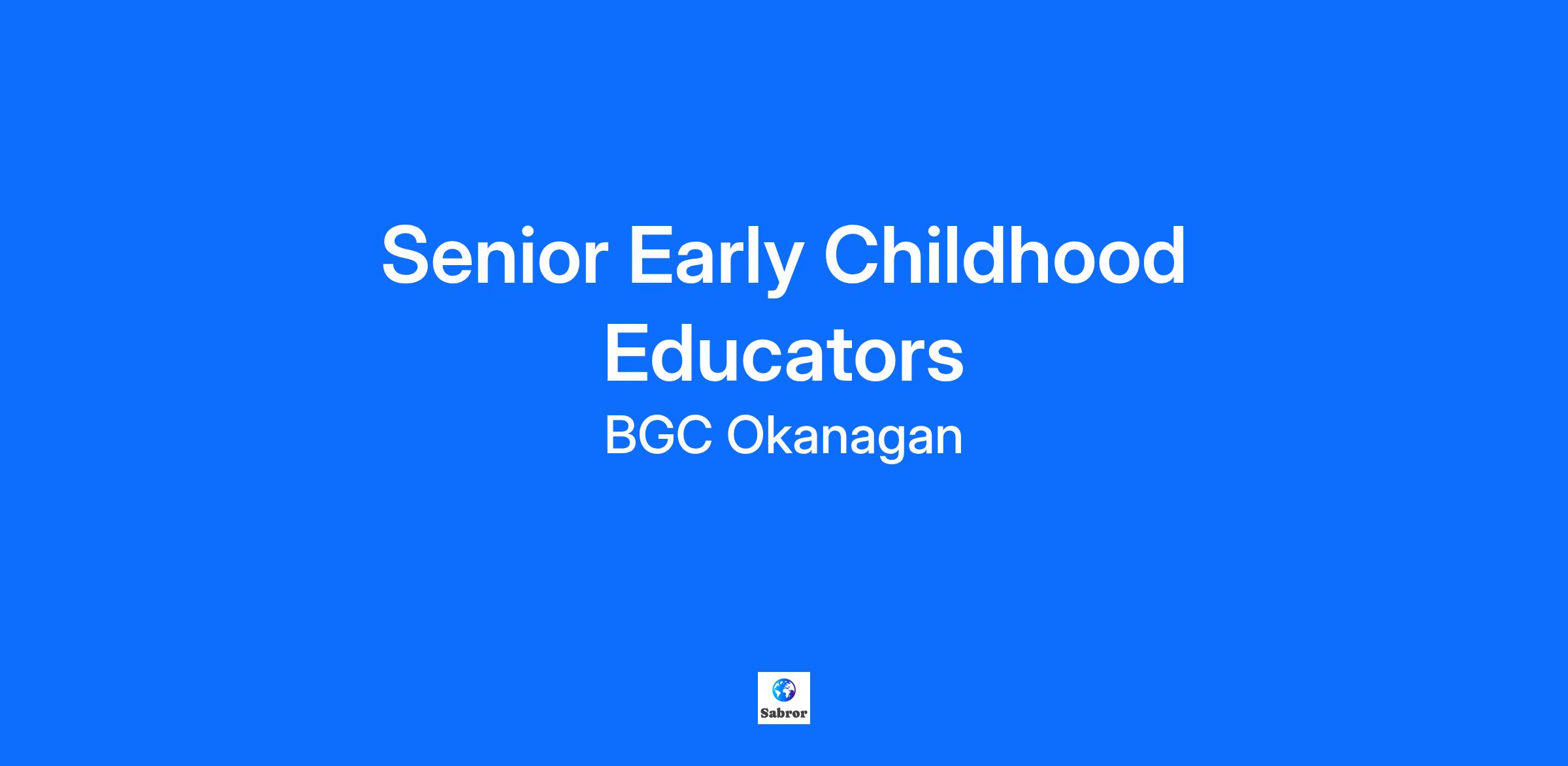 Senior Early Childhood Educators

BGC Okanagan

Sabror